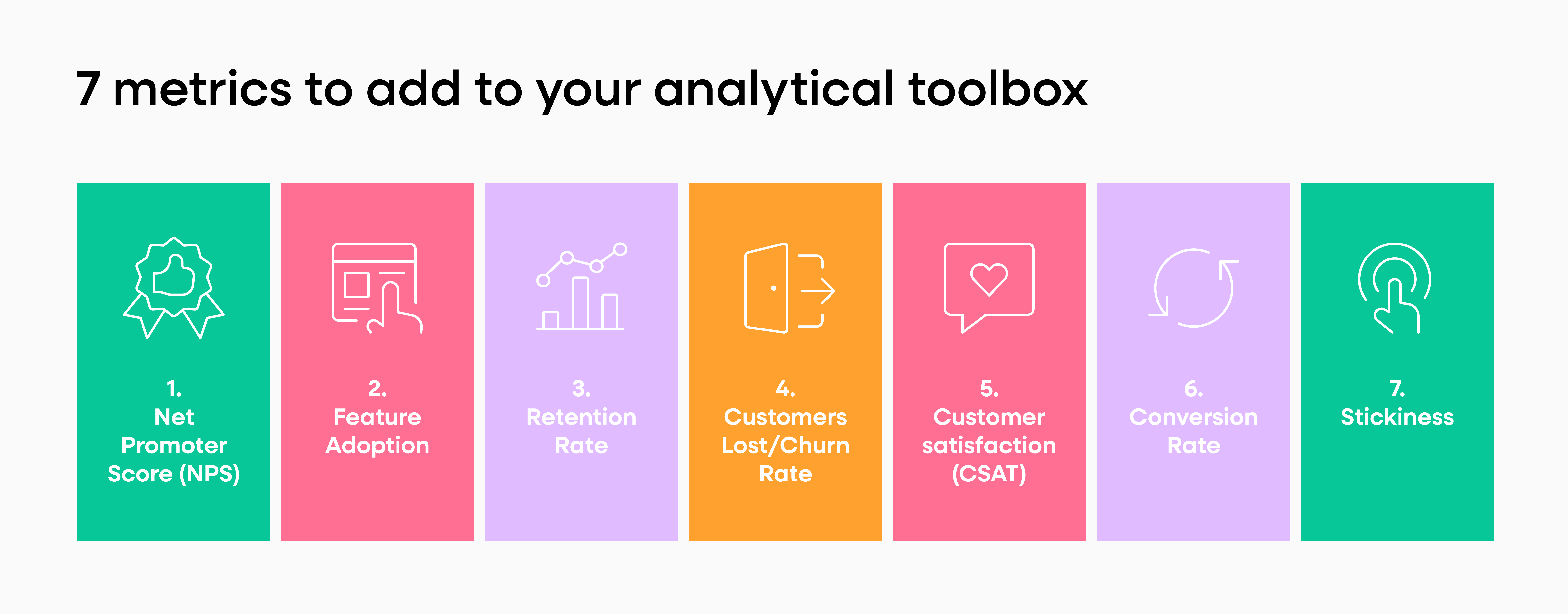 7 metrics to add to your analytical toolbox

1.
Net Promoter Score (NPS)

2.
Feature Adoption

3.
Retention Rate

4.
Customers Lost/Churn Rate

5.
Customer satisfaction (CSAT)

6.
Conversion Rate

7.
Stickiness